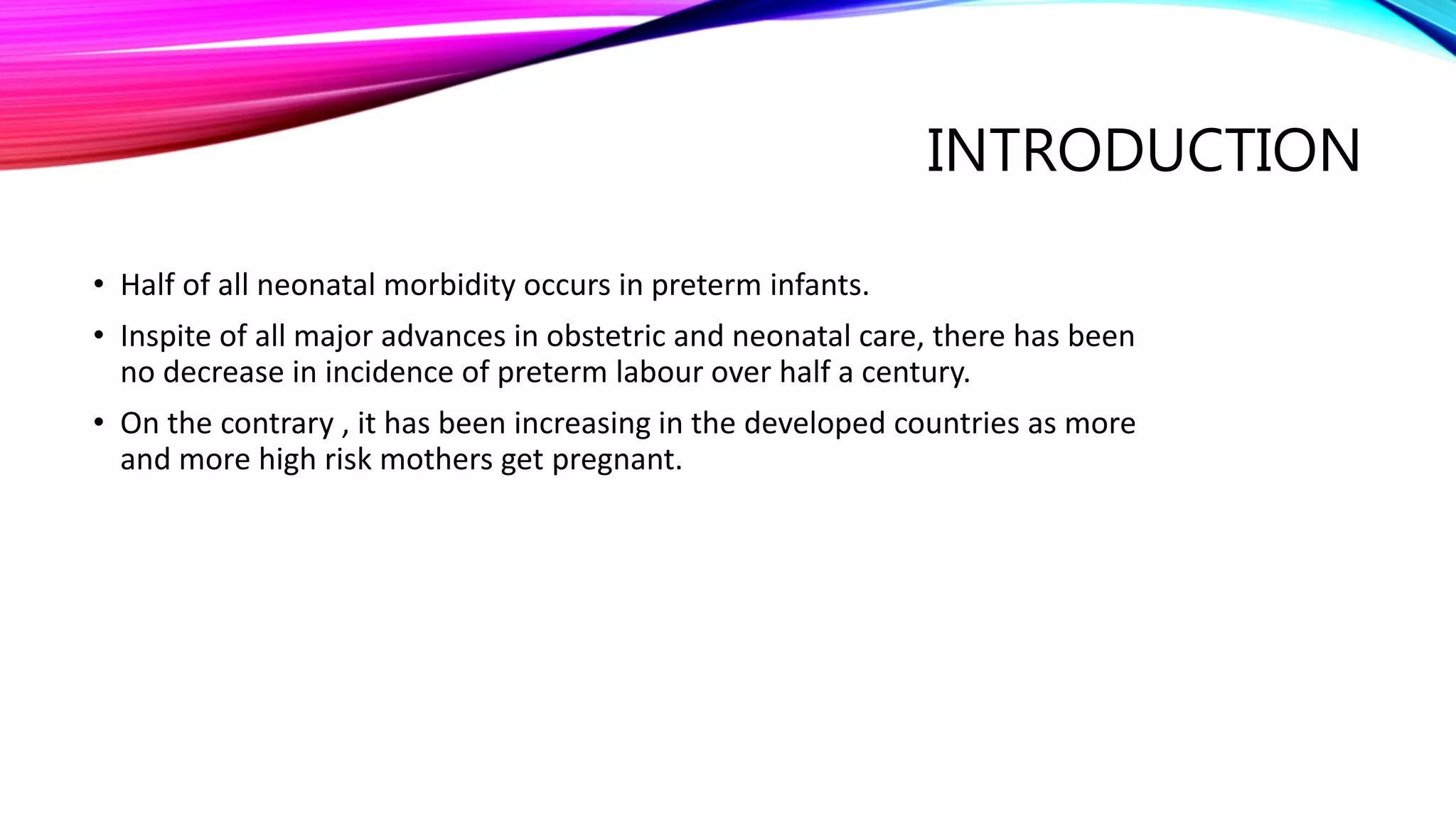 INTRODUCTION

• Half of all neonatal morbidity occurs in preterm infants.

• Inspite of all major advances in obstetric and neonatal care, there has been no decrease in incidence of preterm labour over half a century.

• On the contrary , it has been increasing in the developed countries as more and more high risk mothers get pregnant.